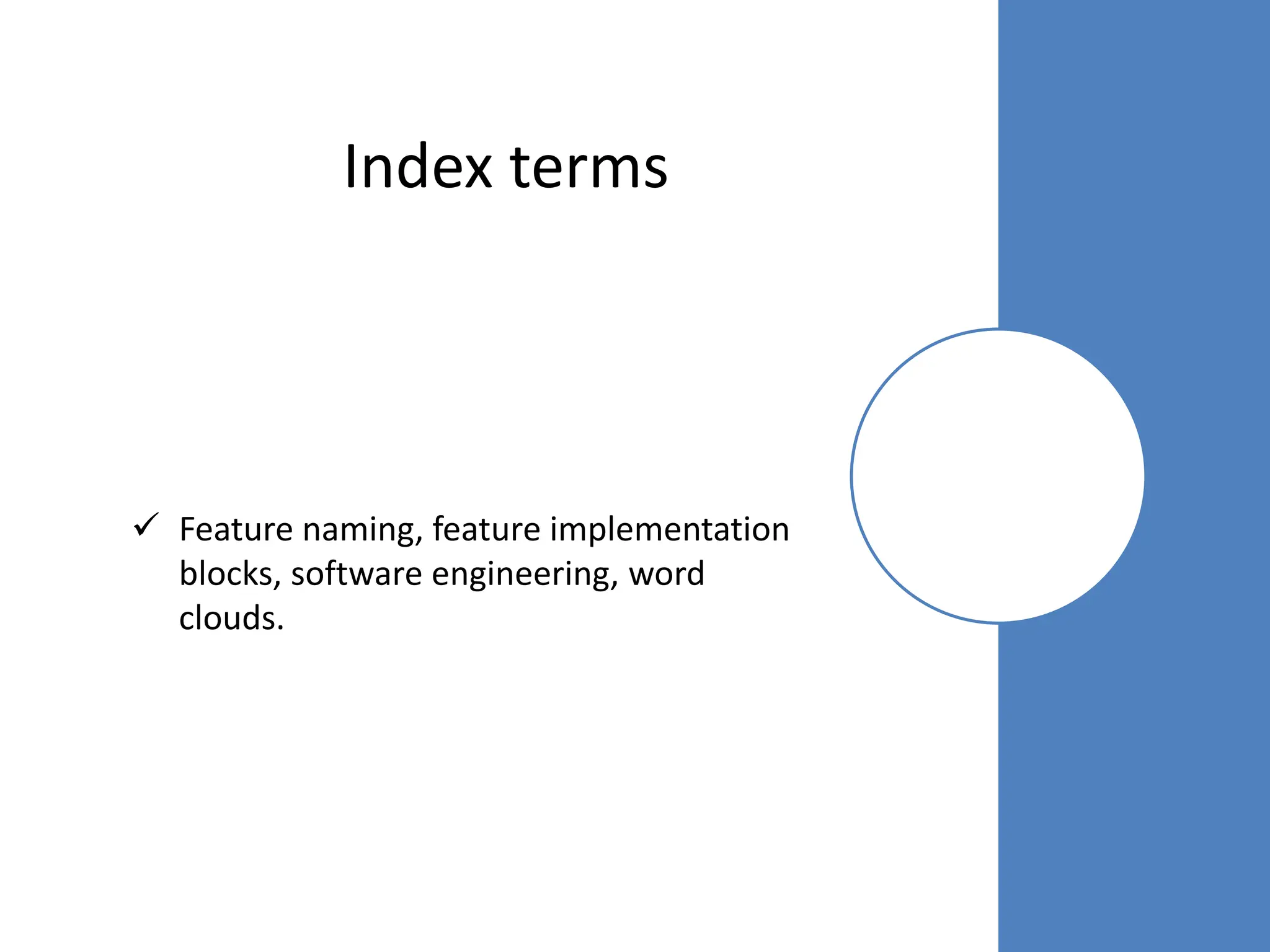 Index terms

✓ Feature naming, feature implementation blocks, software engineering, word clouds.